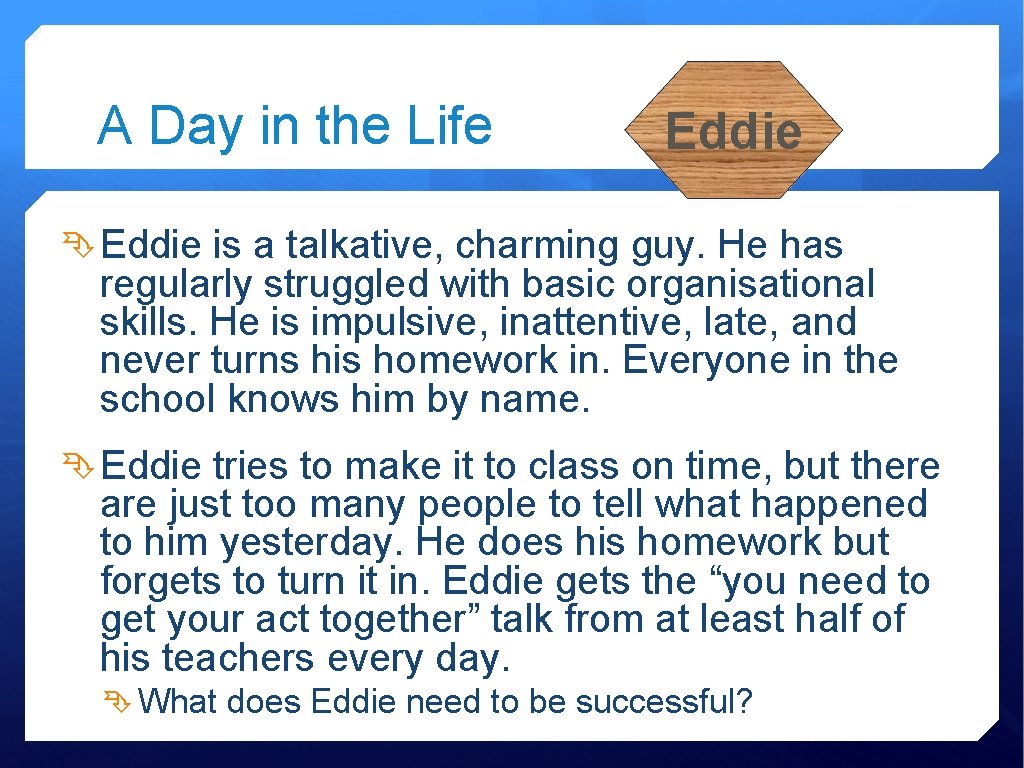 A Day in the Life

Eddie

Eddie is a talkative, charming guy. He has regularly struggled with basic organisational skills. He is impulsive, inattentive, late, and never turns his homework in. Everyone in the school knows him by name.

Eddie tries to make it to class on time, but there are just too many people to tell what happened to him yesterday. He does his homework but forgets to turn it in. Eddie gets the “you need to get your act together” talk from at least half of his teachers every day.

What does Eddie need to be successful?